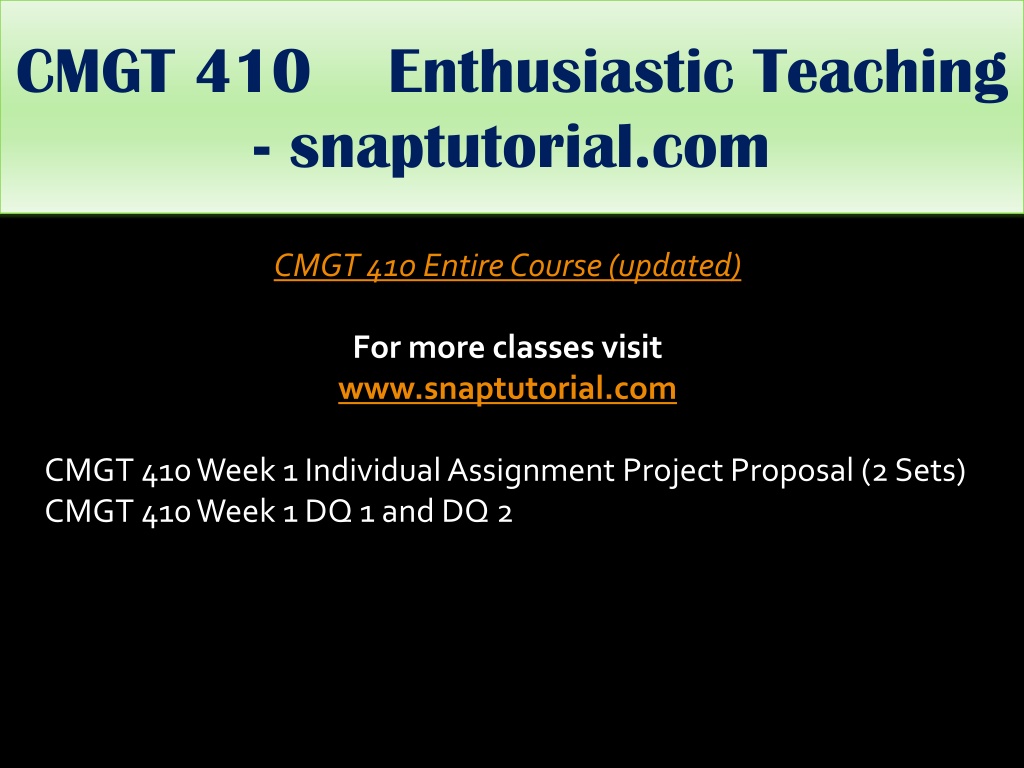 CMGT 410 Enthusiastic Teaching - snaptutorial.com

CMGT 410 Entire Course (updated)

For more classes visit
www.snaptutorial.com

CMGT 410 Week 1 Individual Assignment Project Proposal (2 Sets)
CMGT 410 Week 1 DQ 1 and DQ 2